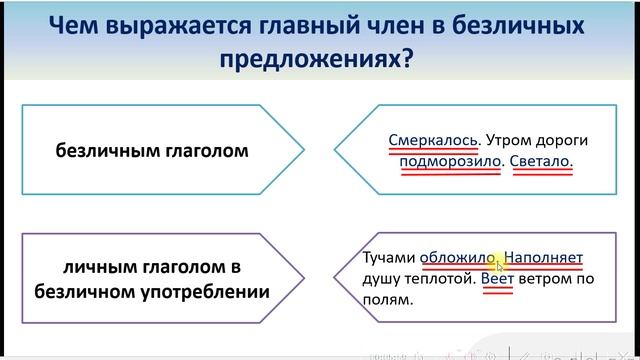 Чем выражается главный член в безличных предложениях?

безличным глаголом

Смеркалось. Утром дороги подморозило. Светало.

личным глаголом в безличном употреблении

Тучами обложило. Наполняет душу теплотой. Веет ветром по полям.